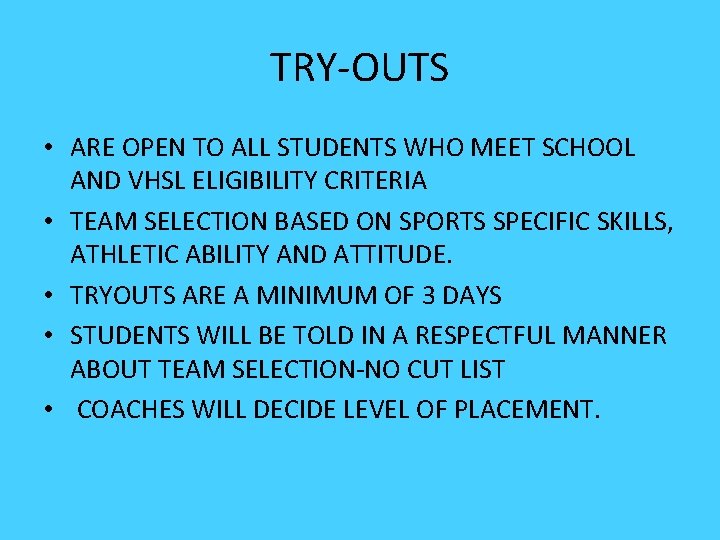 TRY-OUTS

• ARE OPEN TO ALL STUDENTS WHO MEET SCHOOL AND VHSL ELIGIBILITY CRITERIA
• TEAM SELECTION BASED ON SPORTS SPECIFIC SKILLS, ATHLETIC ABILITY AND ATTITUDE.
• TRYOUTS ARE A MINIMUM OF 3 DAYS
• STUDENTS WILL BE TOLD IN A RESPECTFUL MANNER ABOUT TEAM SELECTION-NO CUT LIST
• COACHES WILL DECIDE LEVEL OF PLACEMENT.